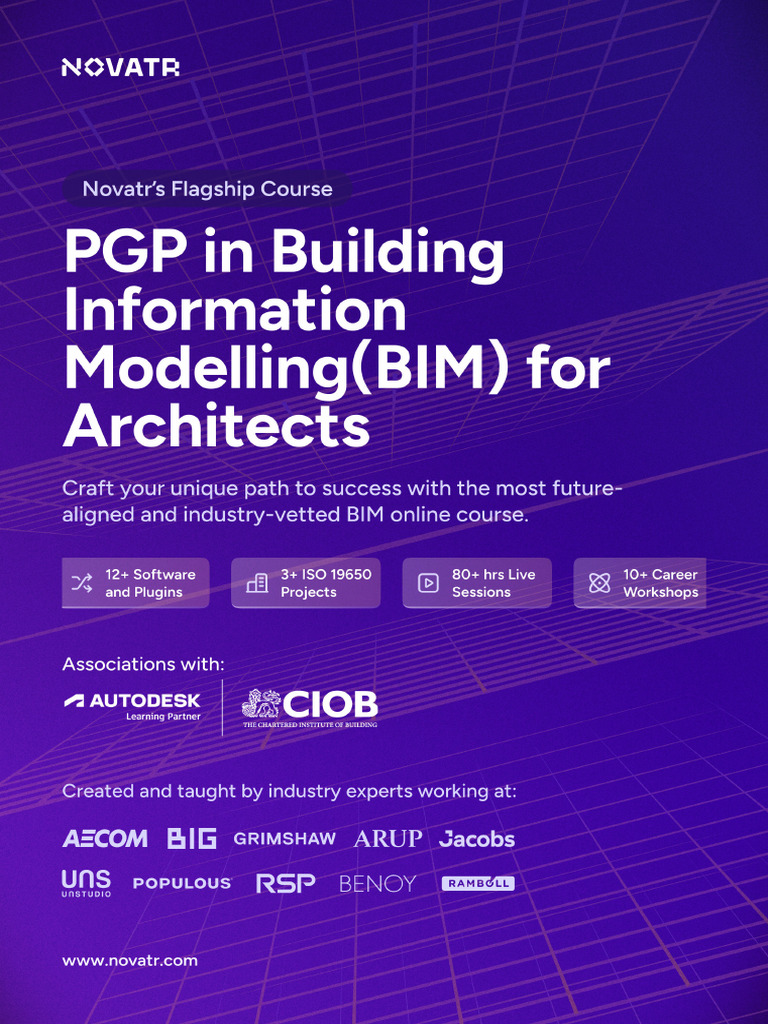 NOVATR

Novatr's Flagship Course

PGP in Building Information Modelling(BIM) for Architects

Craft your unique path to success with the most future-aligned and industry-vetted BIM online course.

12+ Software and Plugins

3+ ISO 19650 Projects

80+ hrs Live Sessions

10+ Career Workshops

Associations with:

AUTODESK Learning Partner

CIOB THE CHARTERED INSTITUTE OF BUILDING

Created and taught by industry experts working at:

AECOM BIG GRIMSHAW ARUP Jacobs

UNS UNSTUDIO POPULOUS RSP BENOY RAMBOLL

www.novatr.com